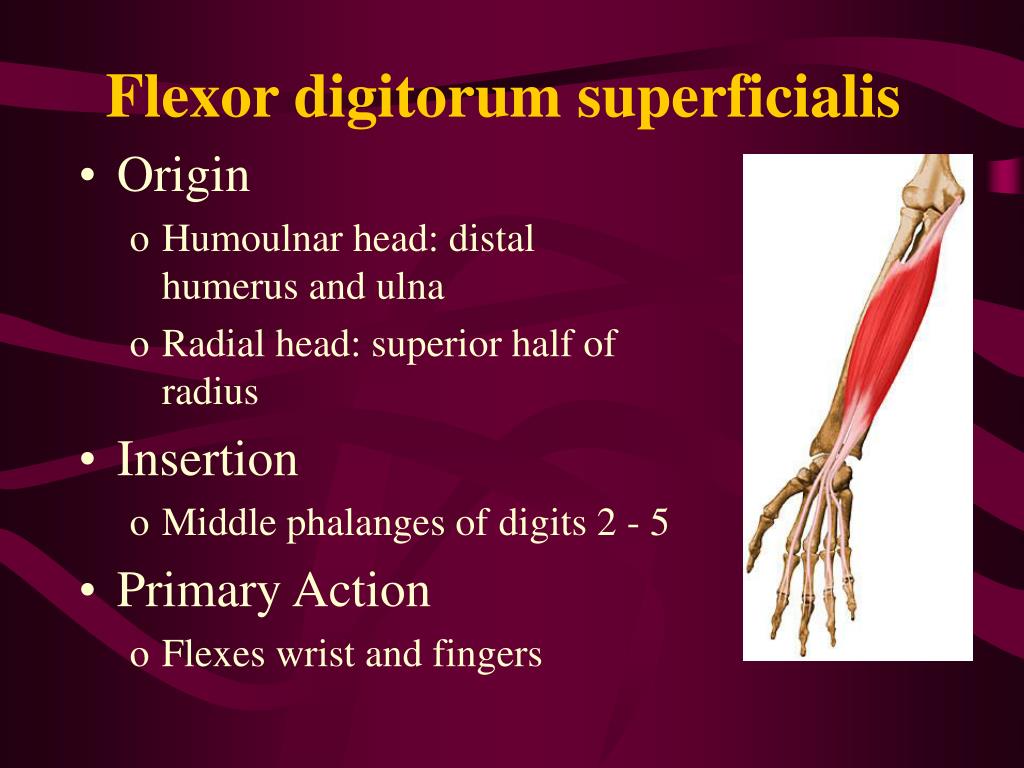 Flexor digitorum superficialis

• Origin
 o Humoulnar head: distal humerus and ulna
 o Radial head: superior half of radius
• Insertion
 o Middle phalanges of digits 2 - 5
• Primary Action
 o Flexes wrist and fingers